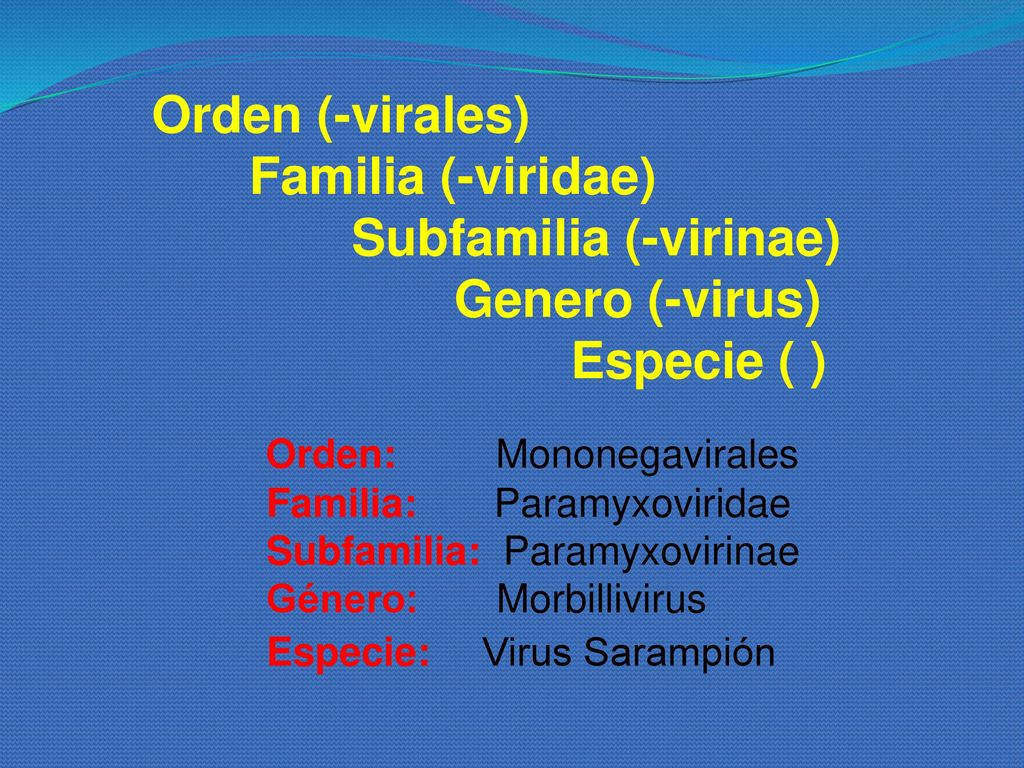 Orden (-virales)
Familia (-viridae)
Subfamilia (-virinae)
Genero (-virus)
Especie ( )

Orden: Mononegavirales
Familia: Paramyxoviridae
Subfamilia: Paramyxovirinae
Género: Morbillivirus
Especie: Virus Sarampión